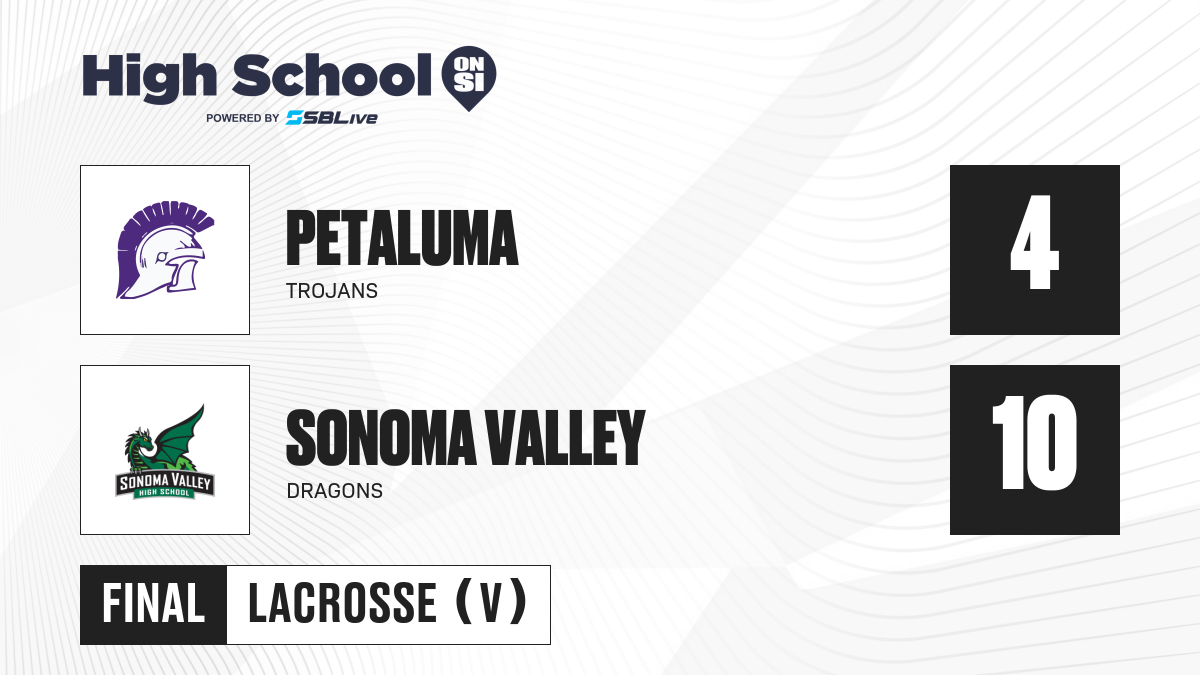 High School ON SI
POWERED BY SBLive

PETALUMA
TROJANS
4

SONOMA VALLEY
HIGH SCHOOL

SONOMA VALLEY
DRAGONS
10

FINAL LACROSSE (V)